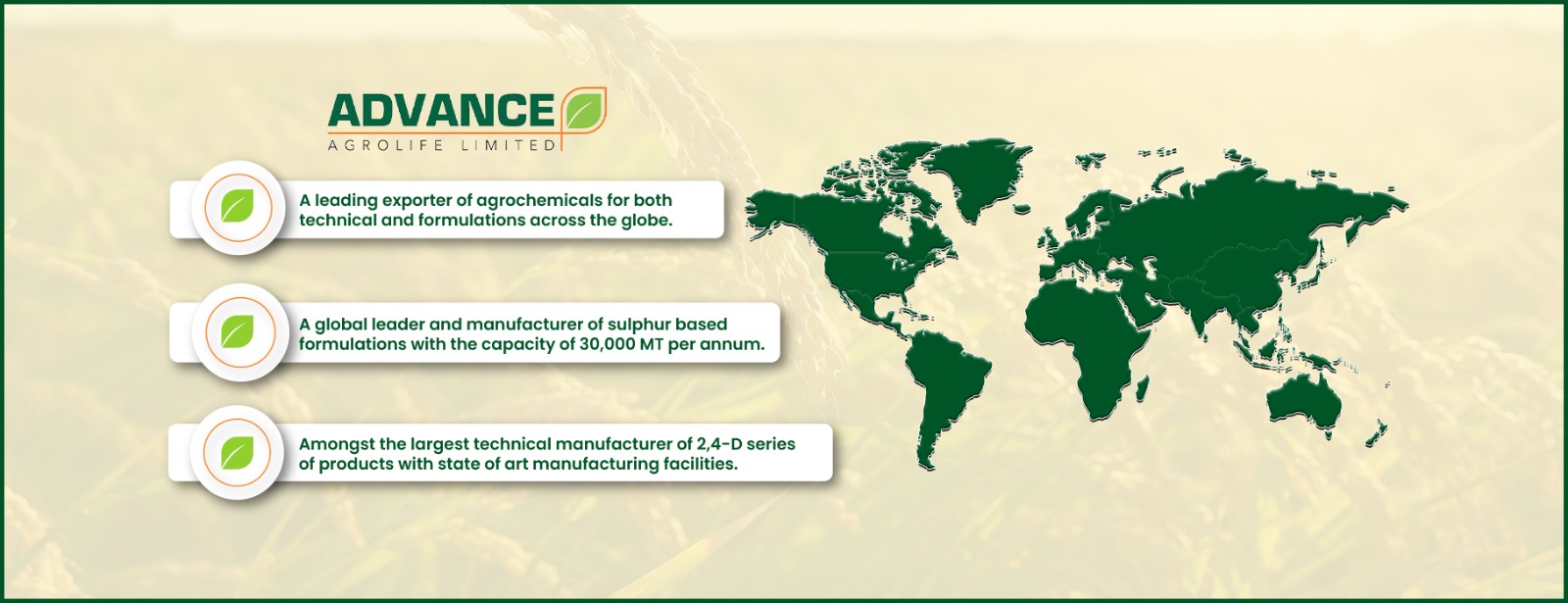 ADVANCE
AGROLIFE LIMITED

A leading exporter of agrochemicals for both technical and formulations across the globe.

A global leader and manufacturer of sulphur based formulations with the capacity of 30,000 MT per annum.

Amongst the largest technical manufacturer of 2,4-D series of products with state of art manufacturing facilities.